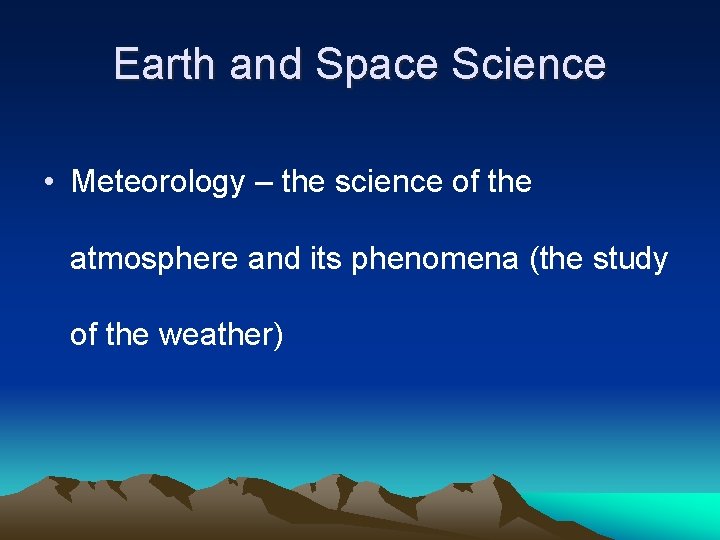 Earth and Space Science

• Meteorology – the science of the atmosphere and its phenomena (the study of the weather)